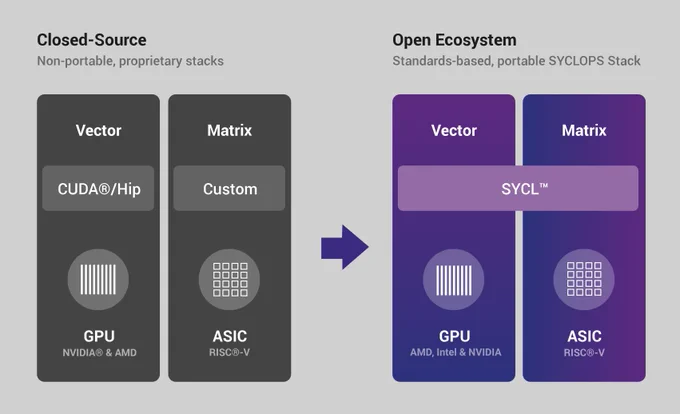 Closed-Source
Non-portable, proprietary stacks

Vector

CUDA®/Hip

GPU
NVIDIA® & AMD

Matrix

Custom

ASIC
RISC®-V

Open Ecosystem
Standards-based, portable SYCLOPS Stack

Vector

Matrix

SYCL™

GPU
AMD, Intel & NVIDIA

ASIC
RISC®-V